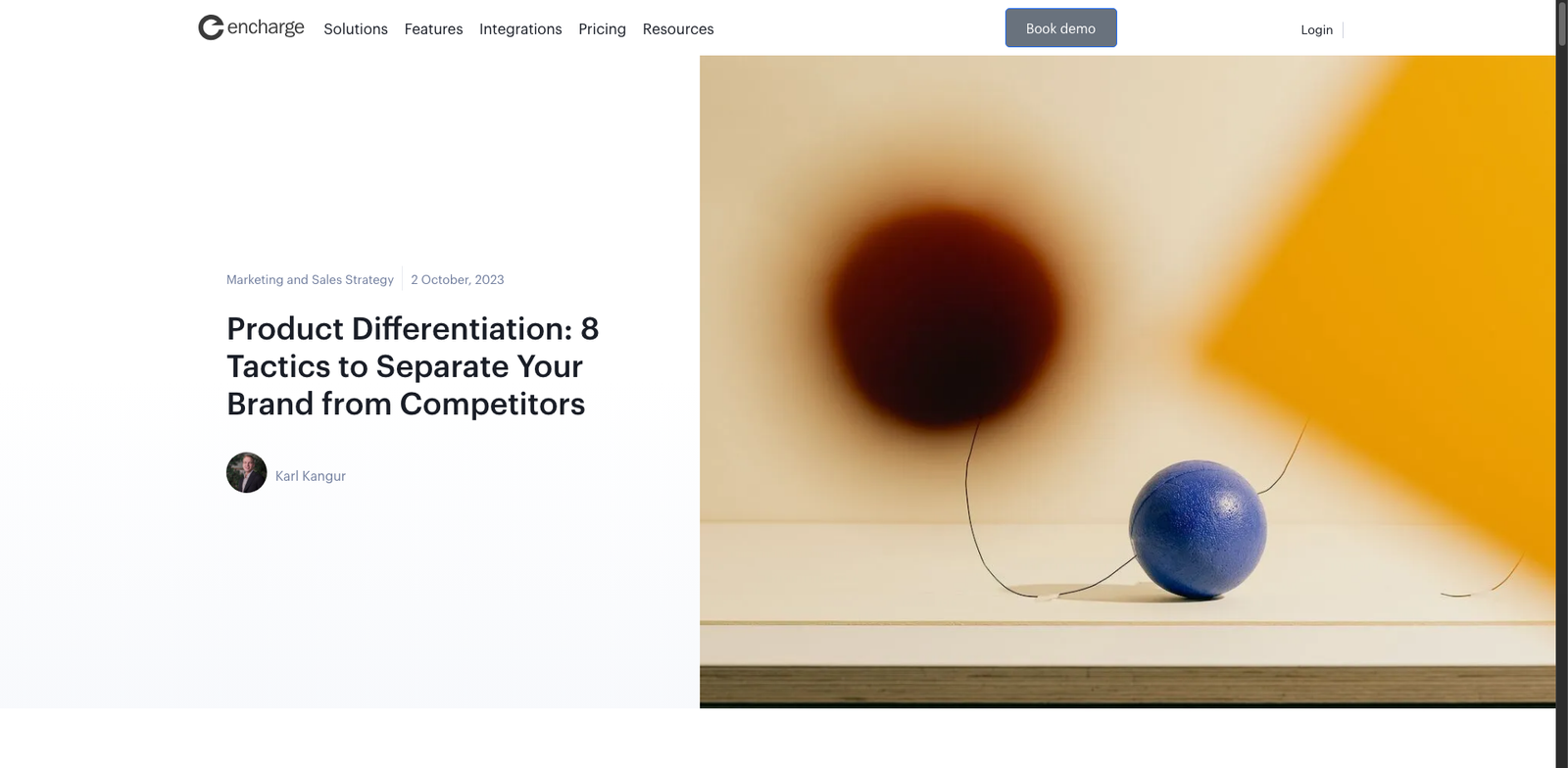 encharge Solutions Features Integrations Pricing Resources

Book demo

Login

Marketing and Sales Strategy 2 October, 2023

Product Differentiation: 8 Tactics to Separate Your Brand from Competitors

Karl Kangur